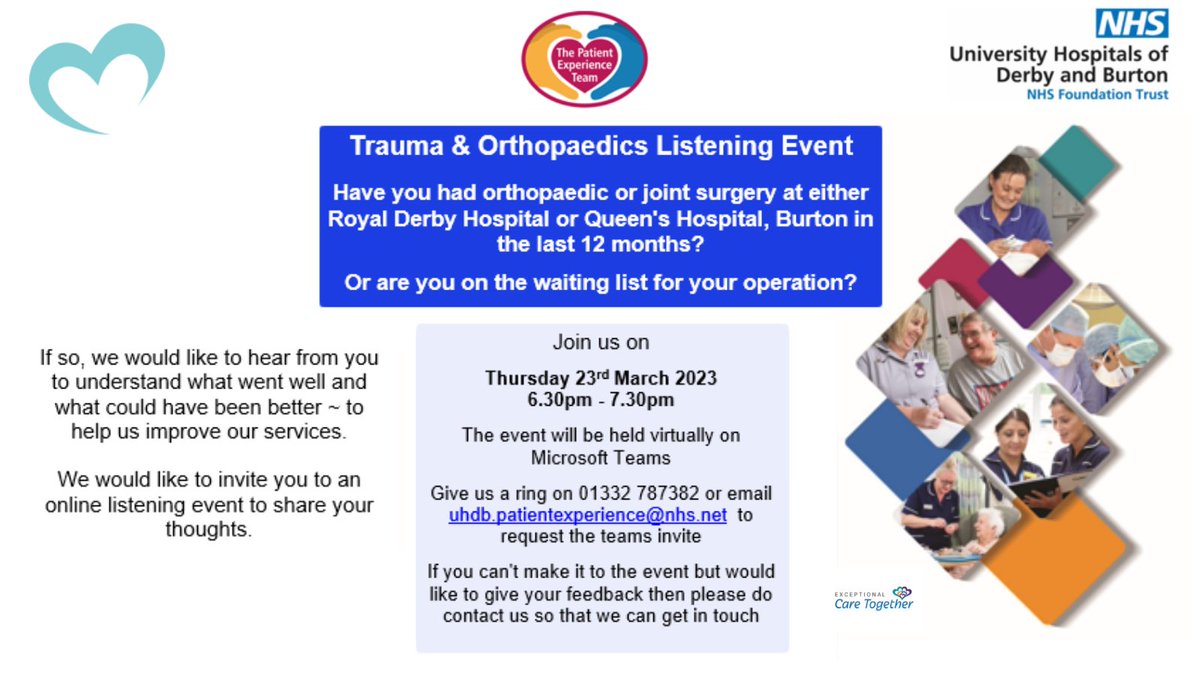 The Patient Experience Team

NHS
University Hospitals of Derby and Burton
NHS Foundation Trust

Trauma & Orthopaedics Listening Event

Have you had orthopaedic or joint surgery at either Royal Derby Hospital or Queen's Hospital, Burton in the last 12 months?

Or are you on the waiting list for your operation?

If so, we would like to hear from you to understand what went well and what could have been better ~ to help us improve our services.

We would like to invite you to an online listening event to share your thoughts.

Join us on

Thursday 23$^{rd}$ March 2023
6.30pm - 7.30pm

The event will be held virtually on Microsoft Teams

Give us a ring on 01332 787382 or email uhdb.patientexperience@nhs.net to request the teams invite

If you can't make it to the event but would like to give your feedback then please do contact us so that we can get in touch

EXCEPTIONAL Care Together